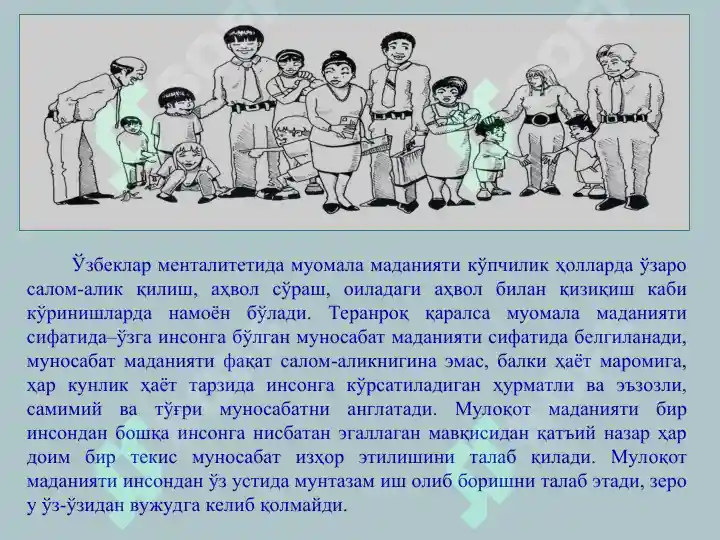 Ўзбеклар менталитетида муомала маданияти кўпчилик ҳолларда ўзаро салом-алик қилиш, аҳвол сўраш, оиладаги аҳвол билан қизиқиш каби кўринишларда намоён бўлади. Теранроқ қаралса муомала маданияти сифатида–ўзга инсонга бўлган муносабат маданияти сифатида белгиланади, муносабат маданияти фақат салом-аликнигина эмас, балки ҳаёт маромига, ҳар кунлик ҳаёт тарзида инсонга кўрсатиладиган ҳурматли ва эъзозли, самимий ва тўғри муносабатни англатади. Мулоқот маданияти бир инсондан бошқа инсонга нисбатан эгаллаган мавқисидан қатъий назар ҳар доим бир текис муносабат изҳор этилишини талаб қилади. Мулоқот маданияти инсондан ўз устида мунтазам иш олиб боришни талаб этади, зеро у ўз-ўзидан вужудга келиб қолмайди.